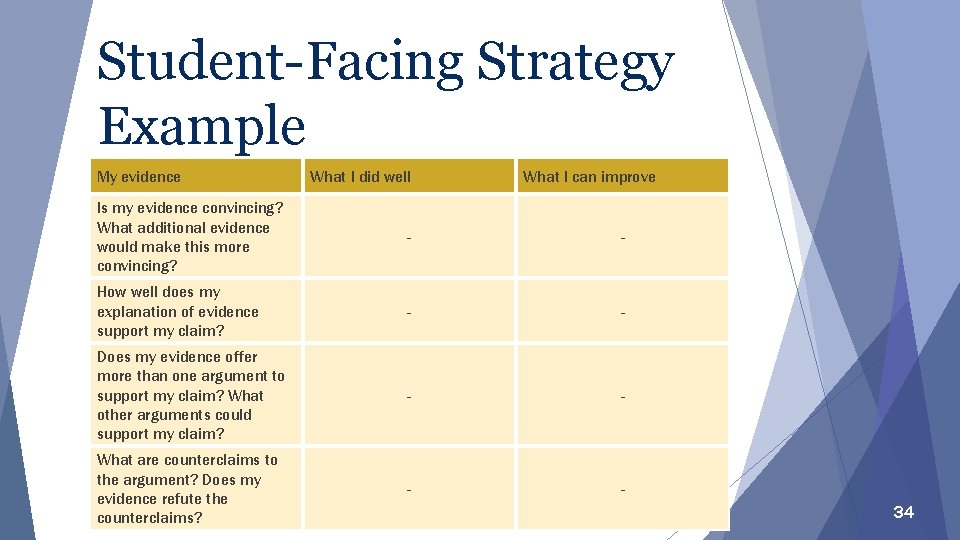 Student-Facing Strategy Example

| My evidence | What I did well | What I can improve |
|---|---|---|
| Is my evidence convincing? What additional evidence would make this more convincing? | - | - |
| How well does my explanation of evidence support my claim? | - | - |
| Does my evidence offer more than one argument to support my claim? What other arguments could support my claim? | - | - |
| What are counterclaims to the argument? Does my evidence refute the counterclaims? | - | - |

34